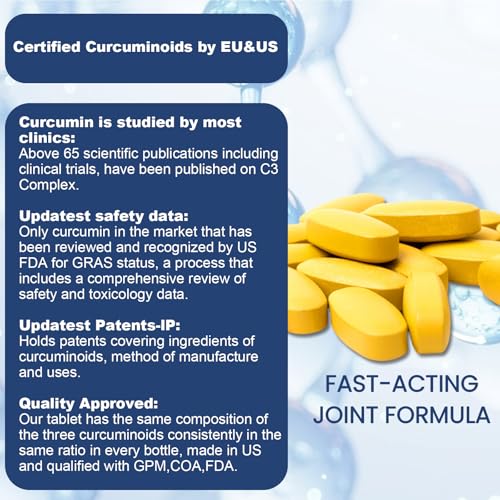 Certified Curcuminoids by EU&US

Curcumin is studied by most clinics:
Above 65 scientific publications including clinical trials, have been published on C3 Complex.

Updatest safety data:
Only curcumin in the market that has been reviewed and recognized by US FDA for GRAS status, a process that includes a comprehensive review of safety and toxicology data.

Updatest Patents-IP:
Holds patents covering ingredients of curcuminoids, method of manufacture and uses.

Quality Approved:
Our tablet has the same composition of the three curcuminoids consistently in the same ratio in every bottle, made in US and qualified with GPM,COA,FDA.

FAST-ACTING JOINT FORMULA